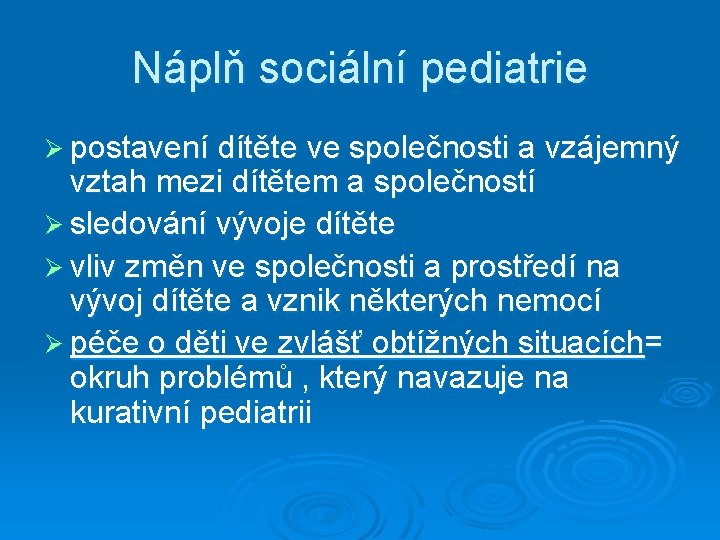 Náplň sociální pediatrie

➢ postavení dítěte ve společnosti a vzájemný vztah mezi dítětem a společností
➢ sledování vývoje dítěte
➢ vliv změn ve společnosti a prostředí na vývoj dítěte a vznik některých nemocí
➢ péče o děti ve zvlášť obtížných situacích= okruh problémů , který navazuje na kurativní pediatrii